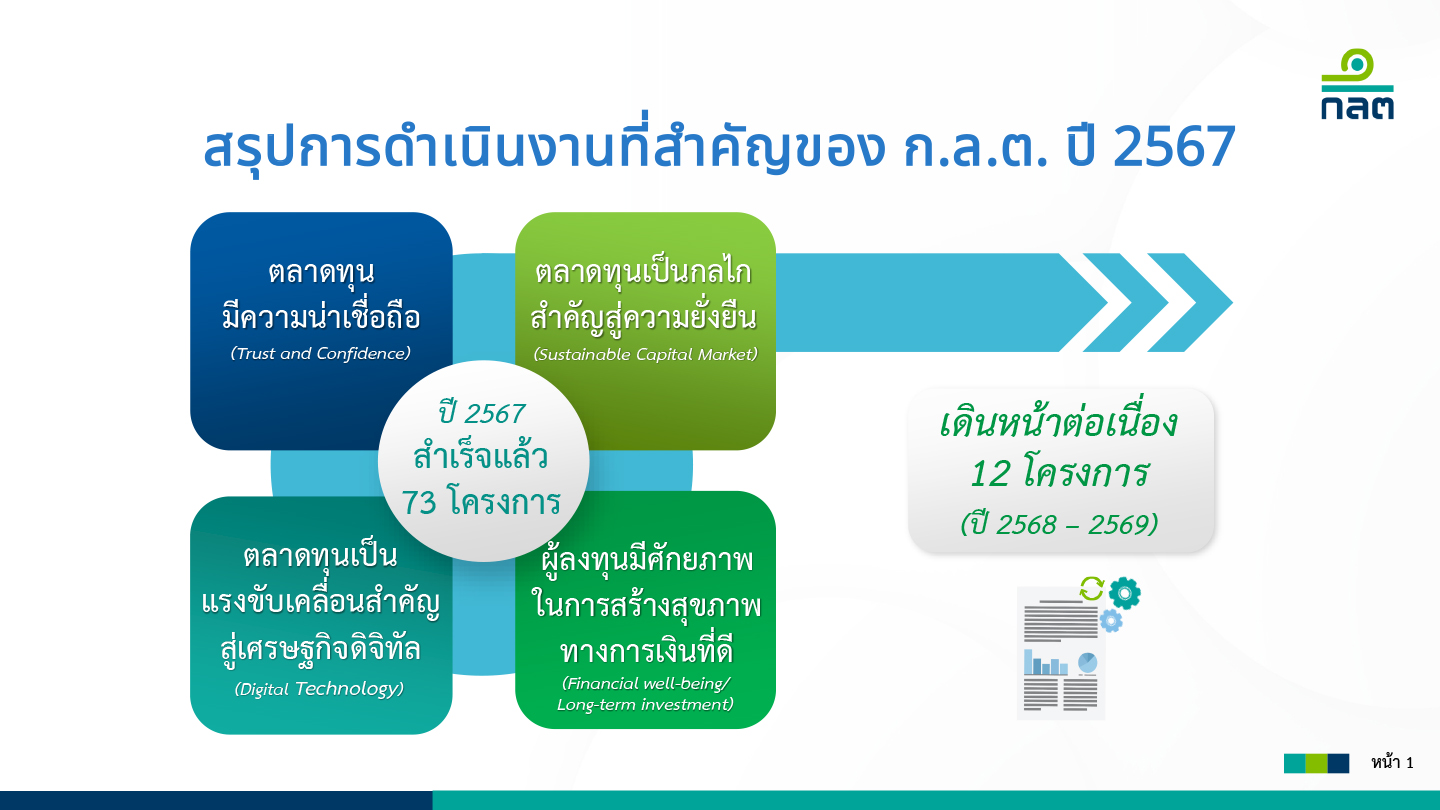 กลต

สรุปการดำเนินงานที่สำคัญของ ก.ล.ต. ปี 2567

ตลาดทุน
มีความน่าเชื่อถือ
(Trust and Confidence)

ตลาดทุนเป็นกลไก
สำคัญสู่ความยั่งยืน
(Sustainable Capital Market)

ปี 2567
สำเร็จแล้ว
73 โครงการ

ตลาดทุนเป็น
แรงขับเคลื่อนสำคัญ
สู่เศรษฐกิจดิจิทัล
(Digital Technology)

ผู้ลงทุนมีศักยภาพ
ในการสร้างสุขภาพ
ทางการเงินที่ดี
(Financial well-being/
Long-term investment)

เดินหน้าต่อเนื่อง
12 โครงการ
(ปี 2568 – 2569)

หน้า 1